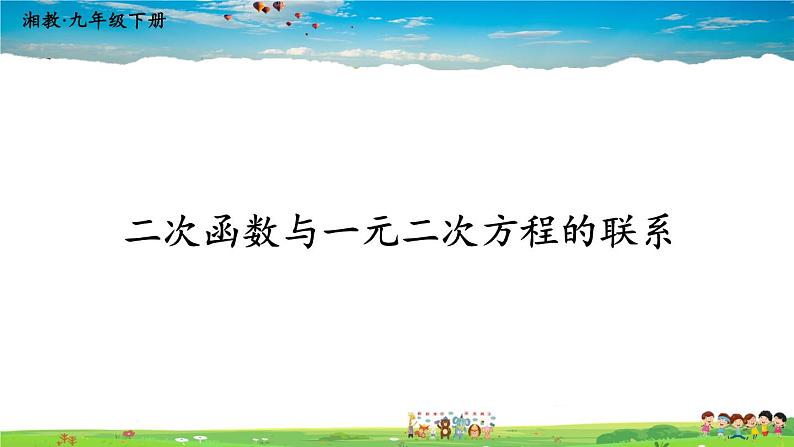 湘教·九年级下册

二次函数与一元二次方程的联系